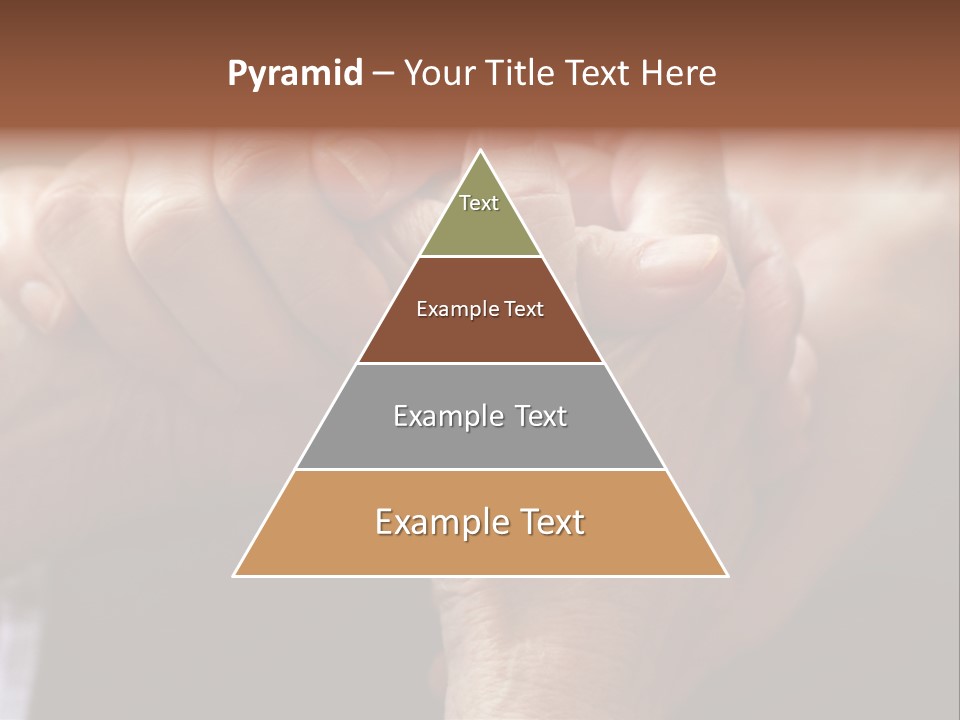 Pyramid – Your Title Text Here

Text

Example Text

Example Text

Example Text